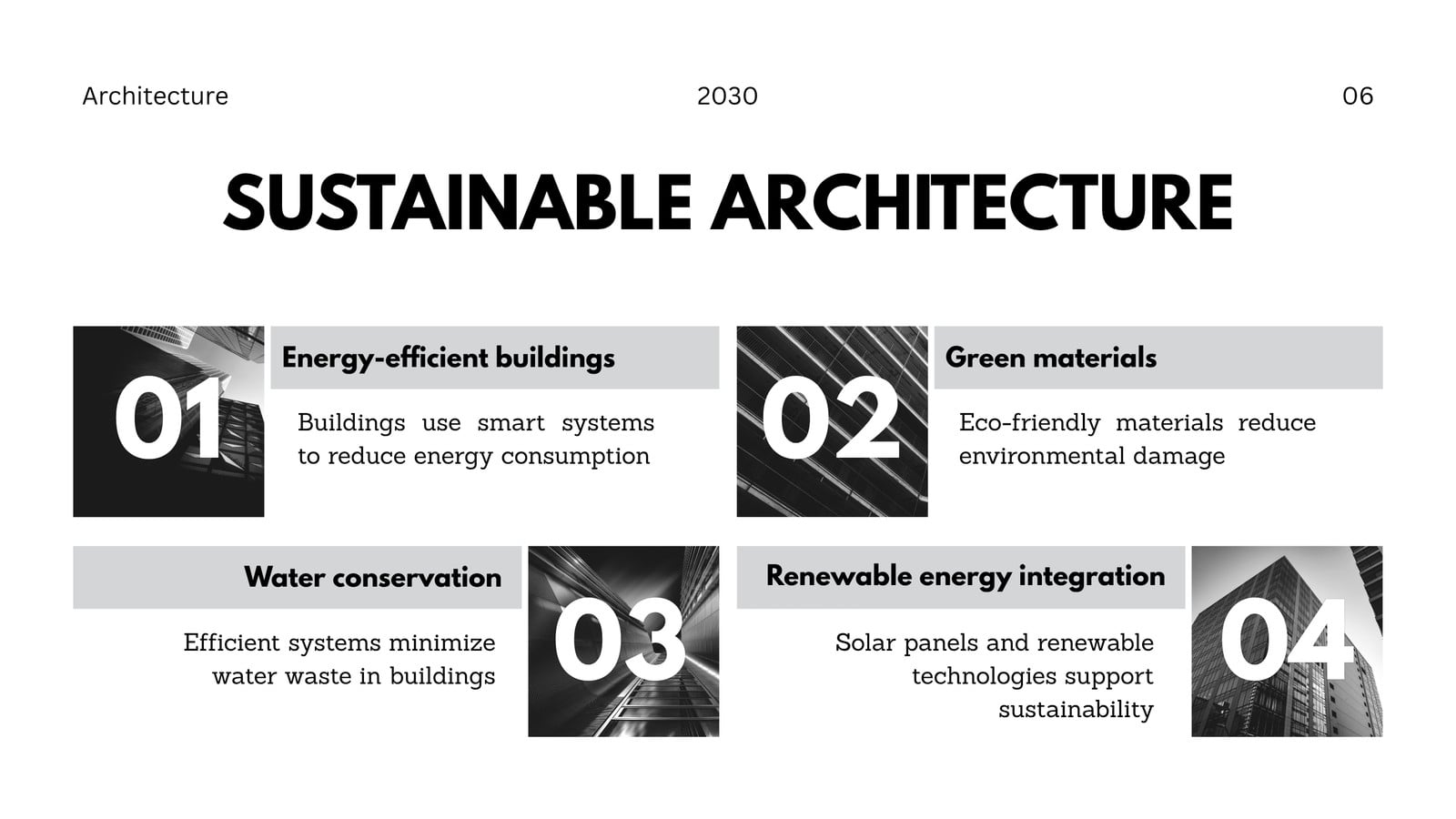 Architecture

2030

06

SUSTAINABLE ARCHITECTURE

01

Energy-efficient buildings

Buildings use smart systems to reduce energy consumption

02

Green materials

Eco-friendly materials reduce environmental damage

Water conservation

Efficient systems minimize water waste in buildings

03

Renewable energy integration

Solar panels and renewable technologies support sustainability

04